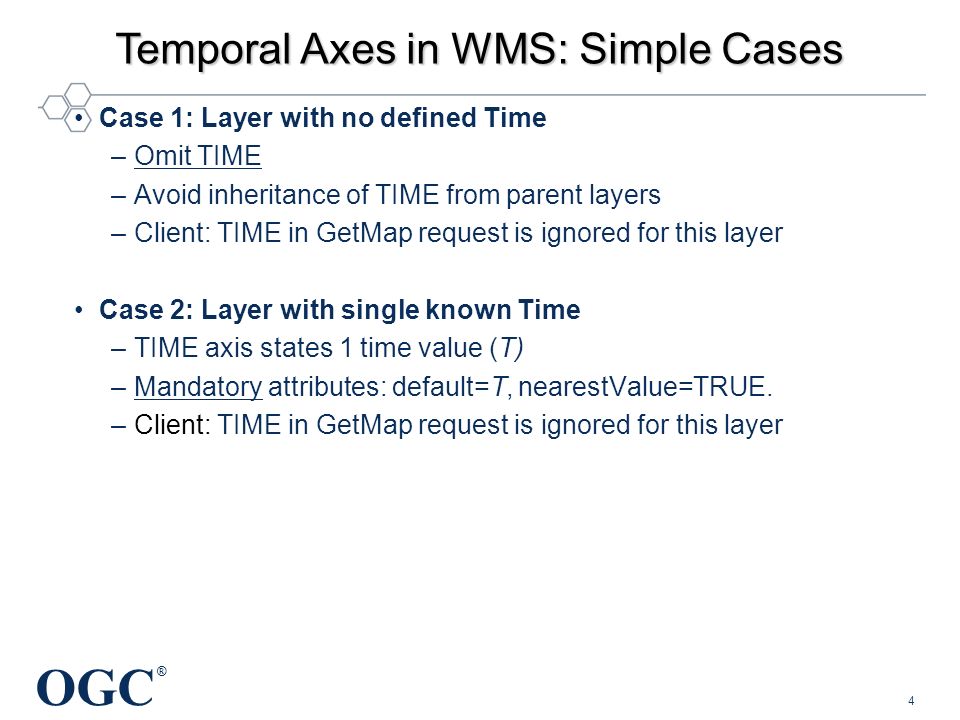 Temporal Axes in WMS: Simple Cases

• Case 1: Layer with no defined Time
– Omit TIME
– Avoid inheritance of TIME from parent layers
– Client: TIME in GetMap request is ignored for this layer

• Case 2: Layer with single known Time
– TIME axis states 1 time value (T)
– Mandatory attributes: default=T, nearestValue=TRUE.
– Client: TIME in GetMap request is ignored for this layer

OGC®

4